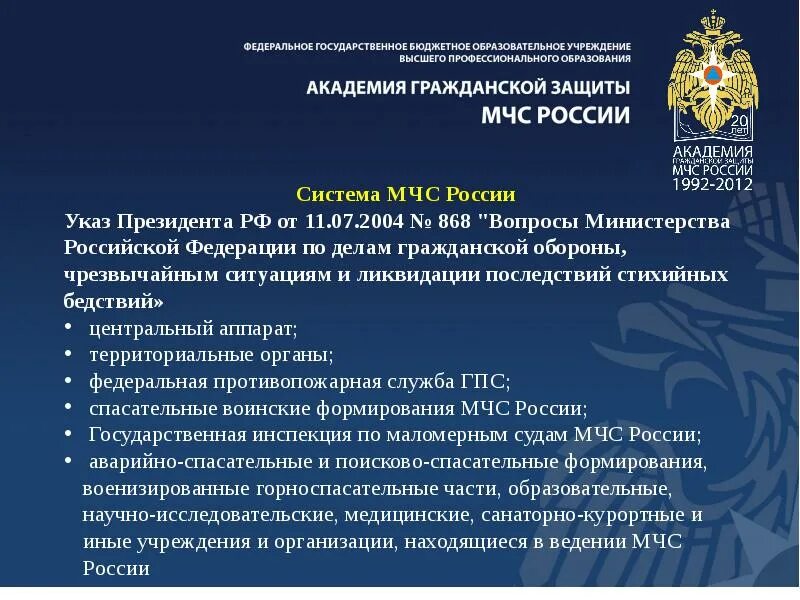 ФЕДЕРАЛЬНОЕ ГОСУДАРСТВЕННОЕ БЮДЖЕТНОЕ ОБРАЗОВАТЕЛЬНОЕ УЧРЕЖДЕНИЕ
ВЫСШЕГО ПРОФЕССИОНАЛЬНОГО ОБРАЗОВАНИЯ

АКАДЕМИЯ ГРАЖДАНСКОЙ ЗАЩИТЫ
МЧС РОССИИ

20 лет
АКАДЕМИЯ
ГРАЖДАНСКОЙ ЗАЩИТЫ
МЧС РОССИИ
1992-2012

Система МЧС России

Указ Президента РФ от 11.07.2004 № 868 "Вопросы Министерства Российской Федерации по делам гражданской обороны, чрезвычайным ситуациям и ликвидации последствий стихийных бедствий»

• центральный аппарат;
• территориальные органы;
• федеральная противопожарная служба ГПС;
• спасательные воинские формирования МЧС России;
• Государственная инспекция по маломерным судам МЧС России;
• аварийно-спасательные и поисково-спасательные формирования, военизированные горноспасательные части, образовательные, научно-исследовательские, медицинские, санаторно-курортные и иные учреждения и организации, находящиеся в ведении МЧС России